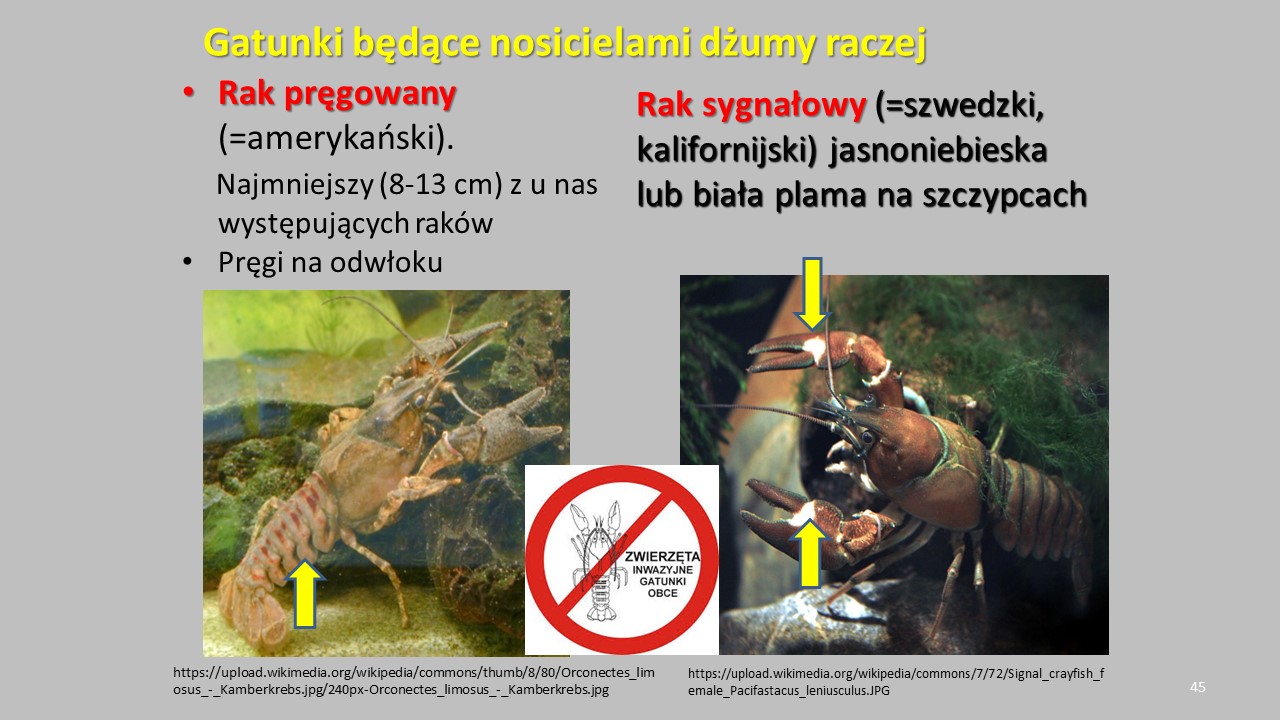 Gatunki będące nosicielami dżumy raczej

• Rak pręgowany (=amerykański).
Najmniejszy (8-13 cm) z u nas występujących raków
• Pręgi na odwłoku

Rak sygnałowy (=szwedzki, kalifornijski) jasnoniebieska lub biała plama na szczypcach

ZWIERZĘTA INWAZYJNE GATUNKI OBCE

https://upload.wikimedia.org/wikipedia/commons/thumb/8/80/Orconectes_limosus_-_Kamberkrebs.jpg/240px-Orconectes_limosus_-_Kamberkrebs.jpg

https://upload.wikimedia.org/wikipedia/commons/7/72/Signal_crayfish_female_Pacifastacus_leniusculus.JPG

45